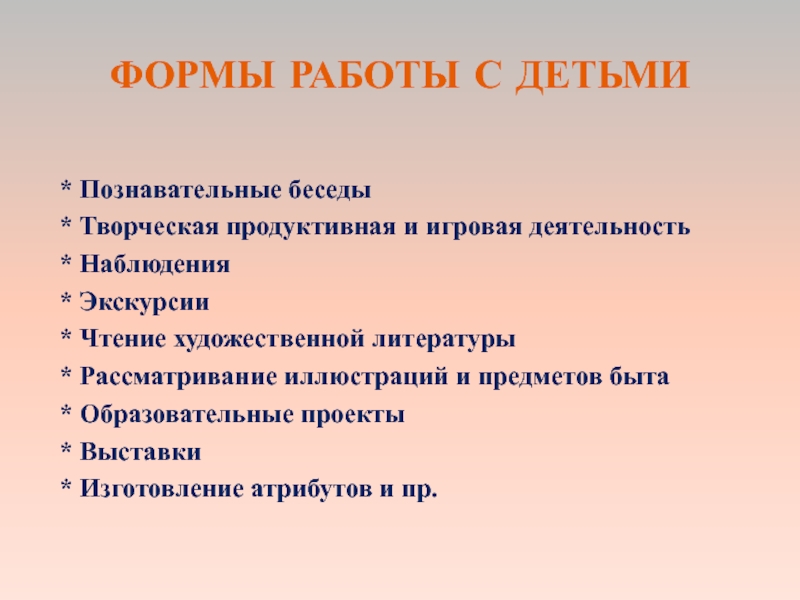 ФОРМЫ РАБОТЫ С ДЕТЬМИ

* Познавательные беседы
* Творческая продуктивная и игровая деятельность
* Наблюдения
* Экскурсии
* Чтение художественной литературы
* Рассматривание иллюстраций и предметов быта
* Образовательные проекты
* Выставки
* Изготовление атрибутов и пр.